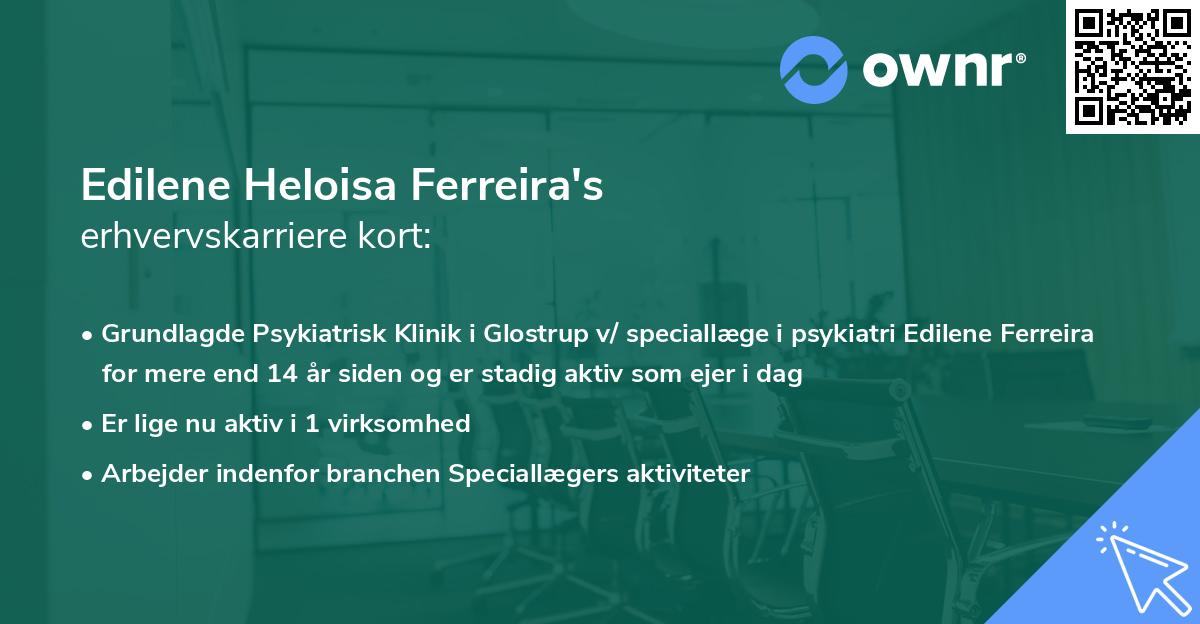 ownr®

Edilene Heloisa Ferreira's
erhvervskarriere kort:

• Grundlagde Psykiatrisk Klinik i Glostrup v/ speciallæge i psykiatri Edilene Ferreira for mere end 14 år siden og er stadig aktiv som ejer i dag
• Er lige nu aktiv i 1 virksomhed
• Arbejder indenfor branchen Speciallægers aktiviteter